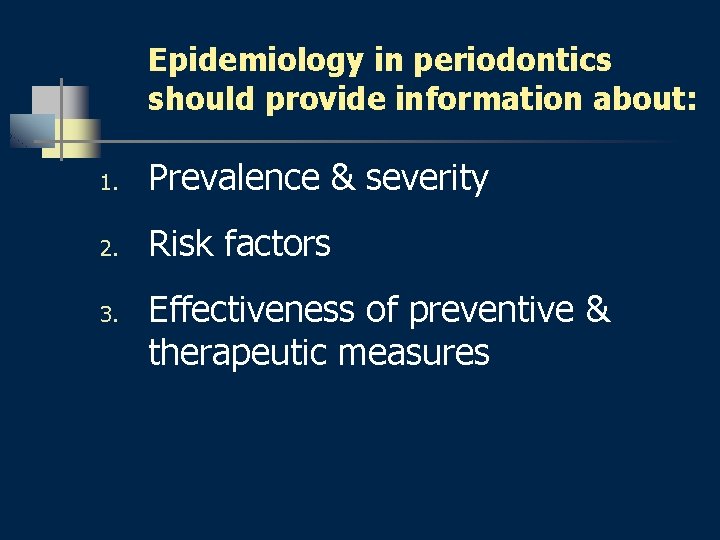 Epidemiology in periodontics should provide information about:

1. Prevalence & severity
2. Risk factors
3. Effectiveness of preventive & therapeutic measures